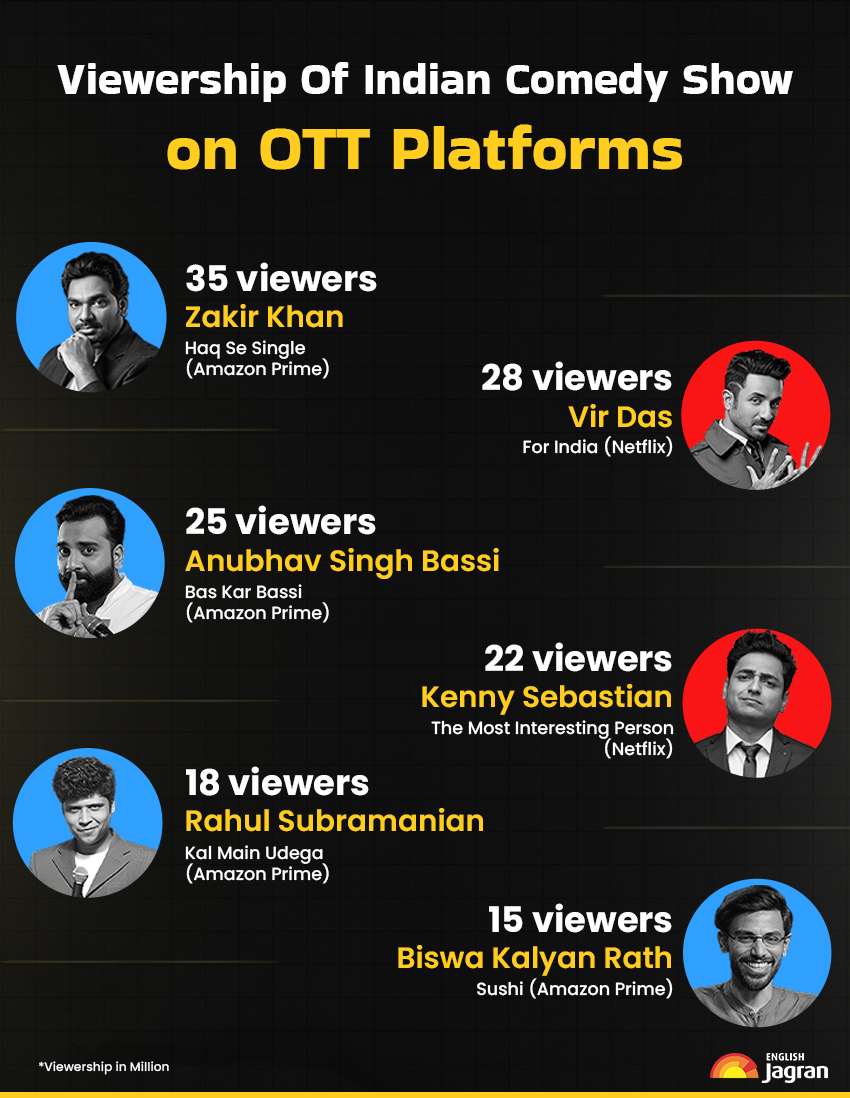 Viewership Of Indian Comedy Show
on OTT Platforms

35 viewers
Zakir Khan
Haq Se Single (Amazon Prime)

28 viewers
Vir Das
For India (Netflix)

25 viewers
Anubhav Singh Bassi
Bas Kar Bassi (Amazon Prime)

22 viewers
Kenny Sebastian
The Most Interesting Person (Netflix)

18 viewers
Rahul Subramanian
Kal Main Udega (Amazon Prime)

15 viewers
Biswa Kalyan Rath
Sushi (Amazon Prime)

*Viewership in Million

ENGLISH
Jagran